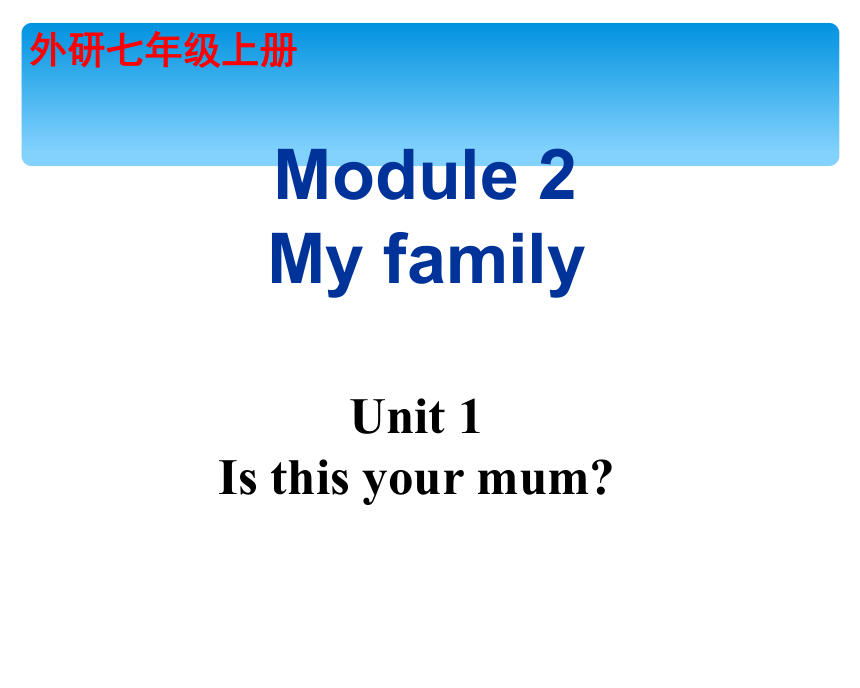 外研七年级上册

Module 2
My family

Unit 1
Is this your mum?